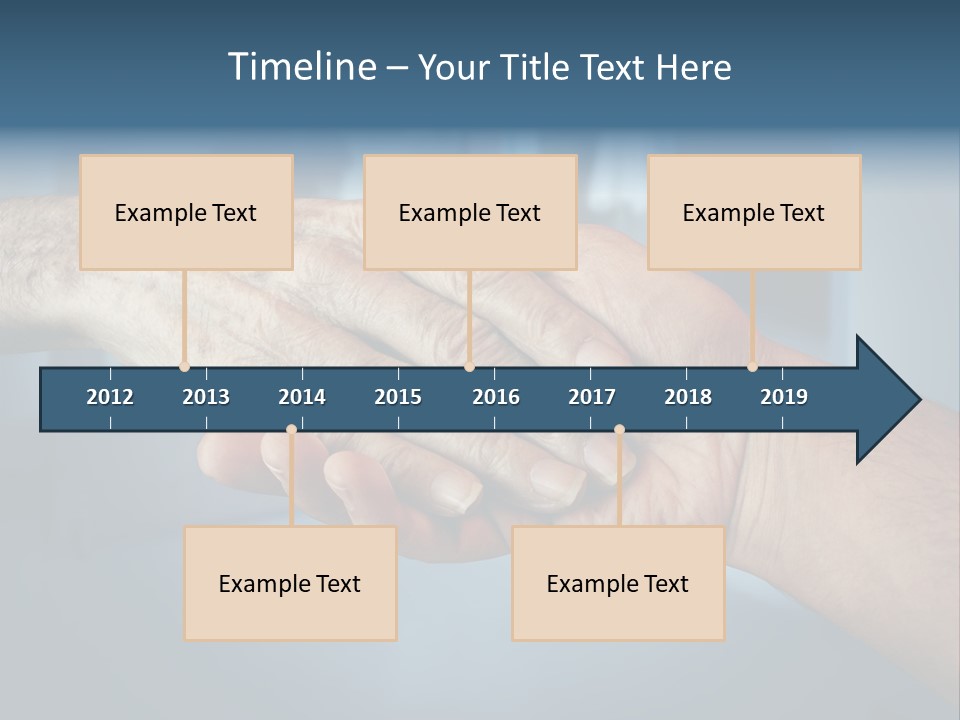 Timeline – Your Title Text Here

Example Text

Example Text

Example Text

2012 2013 2014 2015 2016 2017 2018 2019

Example Text

Example Text